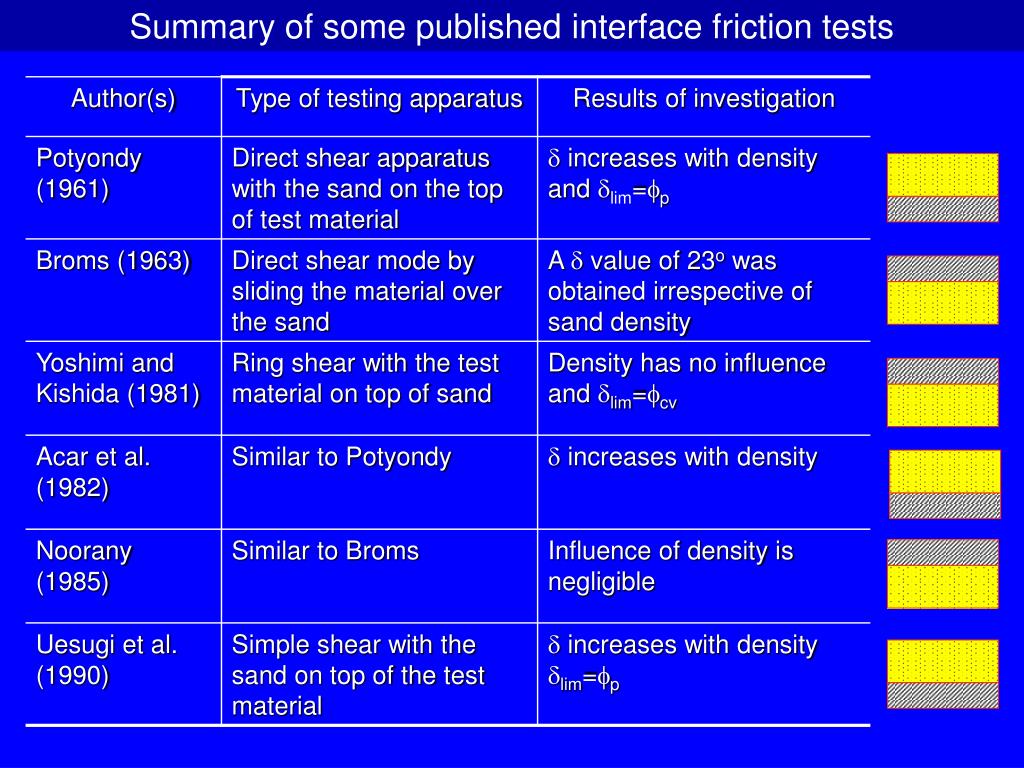 Summary of some published interface friction tests

| Author(s) | Type of testing apparatus | Results of investigation |
|---|---|---|
| Potyondy (1961) | Direct shear apparatus with the sand on the top of test material | $\delta$ increases with density and $\delta_{lim}=\phi_p$ |
| Broms (1963) | Direct shear mode by sliding the material over the sand | A $\delta$ value of $23^o$ was obtained irrespective of sand density |
| Yoshimi and Kishida (1981) | Ring shear with the test material on top of sand | Density has no influence and $\delta_{lim}=\phi_{cv}$ |
| Acar et al. (1982) | Similar to Potyondy | $\delta$ increases with density |
| Noorany (1985) | Similar to Broms | Influence of density is negligible |
| Uesugi et al. (1990) | Simple shear with the sand on top of the test material | $\delta$ increases with density $\delta_{lim}=\phi_p$ |